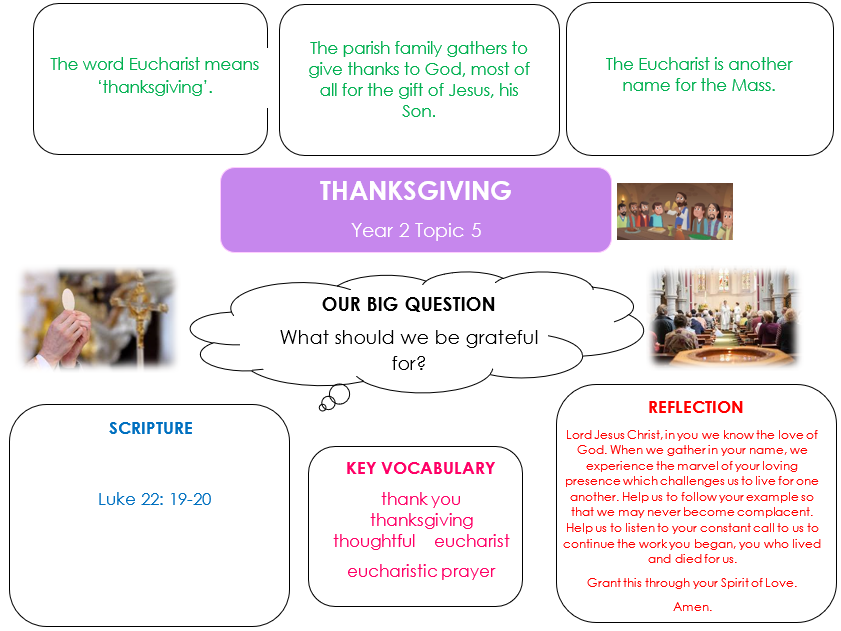 The word Eucharist means 'thanksgiving'.

The parish family gathers to give thanks to God, most of all for the gift of Jesus, his Son.

The Eucharist is another name for the Mass.

THANKSGIVING

Year 2 Topic 5

OUR BIG QUESTION

What should we be grateful for?

SCRIPTURE

Luke 22: 19-20

KEY VOCABULARY

thank you
thanksgiving
thoughtful eucharist
eucharistic prayer

REFLECTION

Lord Jesus Christ, in you we know the love of God. When we gather in your name, we experience the marvel of your loving presence which challenges us to live for one another. Help us to follow your example so that we may never become complacent. Help us to listen to your constant call to us to continue the work you began, you who lived and died for us.

Grant this through your Spirit of Love.

Amen.